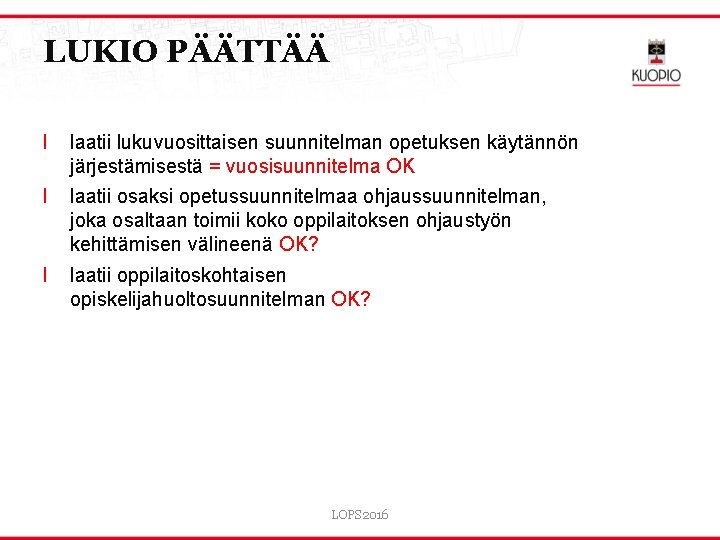 LUKIO PÄÄTTÄÄ

KUOPIO

l laatii lukuvuosittaisen suunnitelman opetuksen käytännön järjestämisestä = vuosisuunnitelma OK

l laatii osaksi opetussuunnitelmaa ohjaussuunnitelman, joka osaltaan toimii koko oppilaitoksen ohjaustyön kehittämisen välineenä OK?

l laatii oppilaitoskohtaisen opiskelijahuoltosuunnitelman OK?

LOPS2016